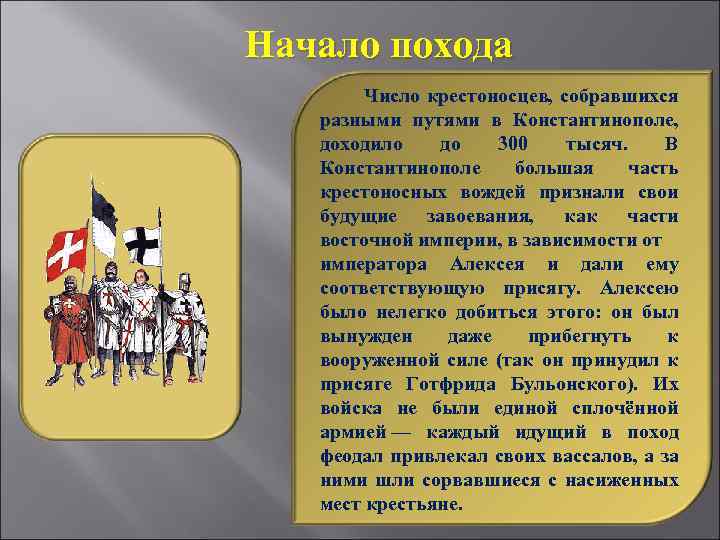 Начало похода

Число крестоносцев, собравшихся разными путями в Константинополе, доходило до 300 тысяч. В Константинополе большая часть крестоносных вождей признали свои будущие завоевания, как части восточной империи, в зависимости от императора Алексея и дали ему соответствующую присягу. Алексею было нелегко добиться этого: он был вынужден даже прибегнуть к вооруженной силе (так он принудил к присяге Готфрида Бульонского). Их войска не были единой сплочённой армией — каждый идущий в поход феодал привлекал своих вассалов, а за ними шли сорвавшиеся с насиженных мест крестьяне.